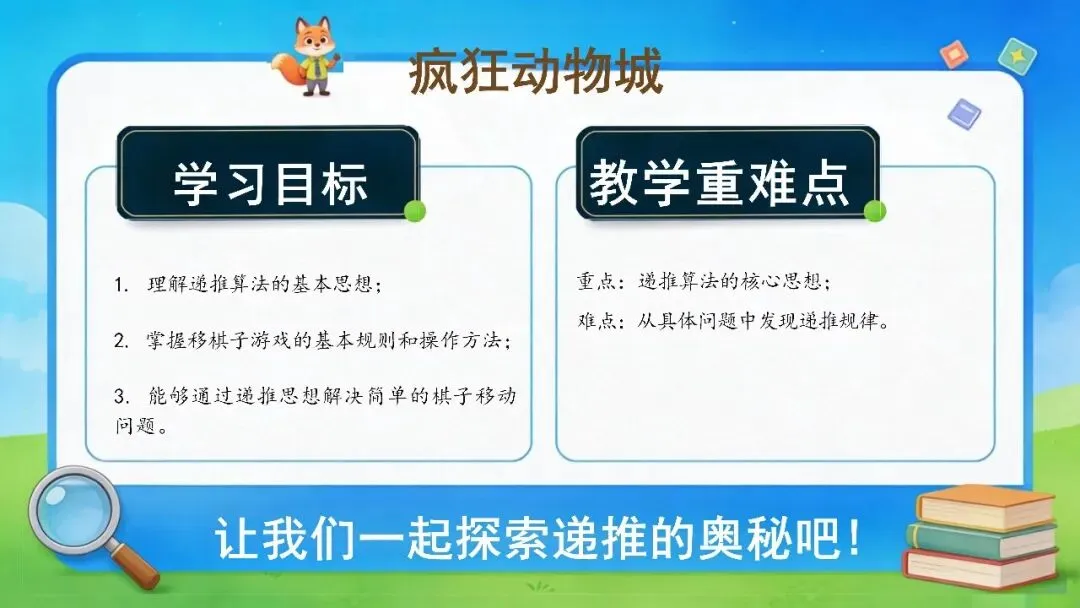 疯狂动物城

学习目标

1. 理解递推算法的基本思想；

2. 掌握移棋子游戏的基本规则和操作方法；

3. 能够通过递推思想解决简单的棋子移动问题。

教学重难点

重点：递推算法的核心思想；

难点：从具体问题中发现递推规律。

让我们一起探索递推的奥秘吧！